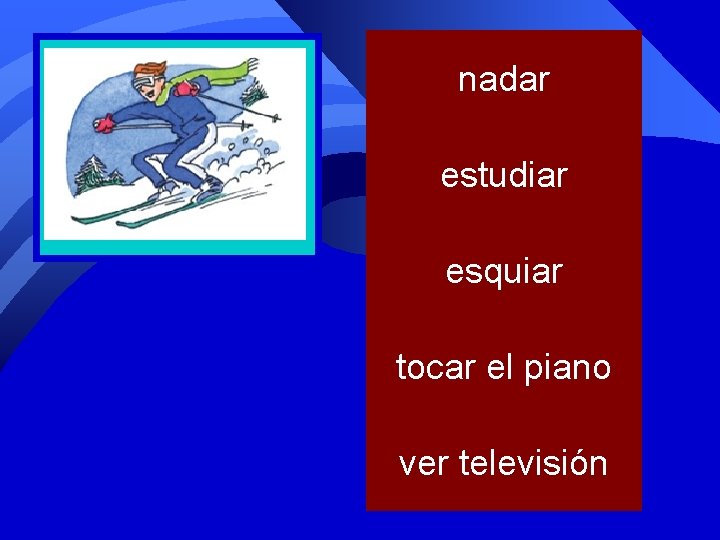 nadar

estudiar

esquiar

tocar el piano

ver televisión